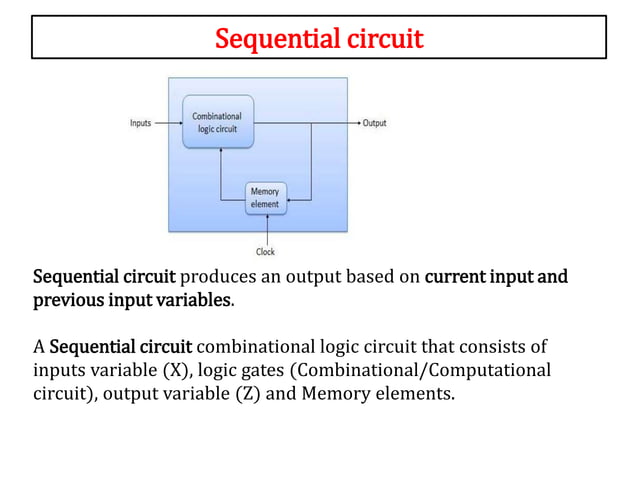 Sequential circuit

Inputs

Combinational logic circuit

Output

Memory element

Clock

Sequential circuit produces an output based on current input and previous input variables.

A Sequential circuit combinational logic circuit that consists of inputs variable (X), logic gates (Combinational/Computational circuit), output variable (Z) and Memory elements.